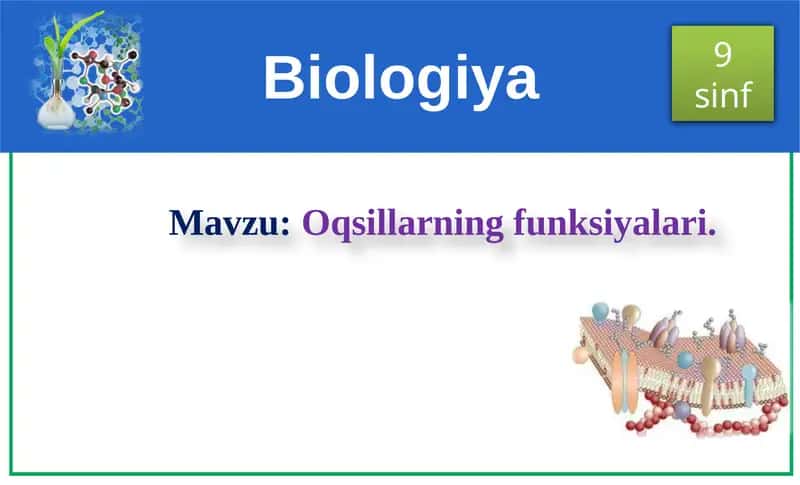 Biologiya

9 sinf

Mavzu: Oqsillarning funksiyalari.